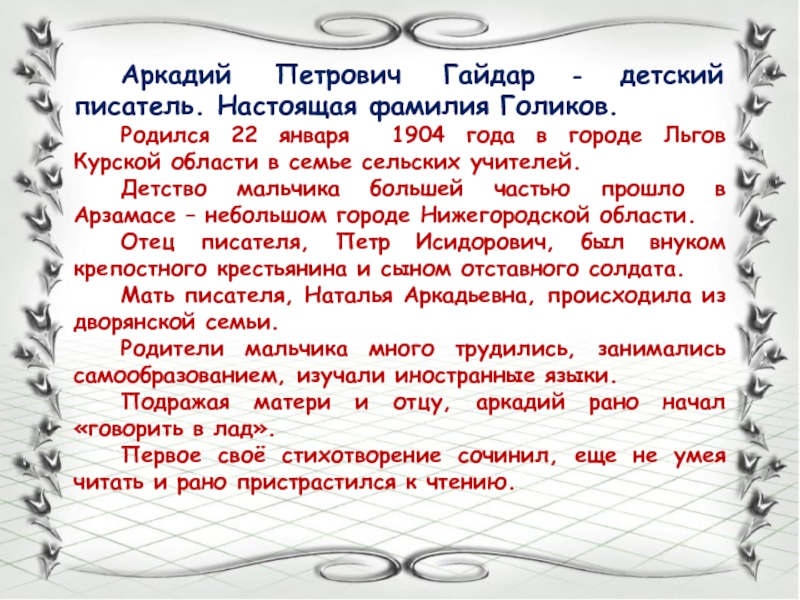 Аркадий Петрович Гайдар - детский писатель. Настоящая фамилия Голиков.

Родился 22 января 1904 года в городе Льгов Курской области в семье сельских учителей.

Детство мальчика большей частью прошло в Арзамасе – небольшом городе Нижегородской области.

Отец писателя, Петр Исидорович, был внуком крепостного крестьянина и сыном отставного солдата.

Мать писателя, Наталья Аркадьевна, происходила из дворянской семьи.

Родители мальчика много трудились, занимались самообразованием, изучали иностранные языки.

Подражая матери и отцу, аркадий рано начал «говорить в лад».

Первое своё стихотворение сочинил, еще не умея читать и рано пристрастился к чтению.